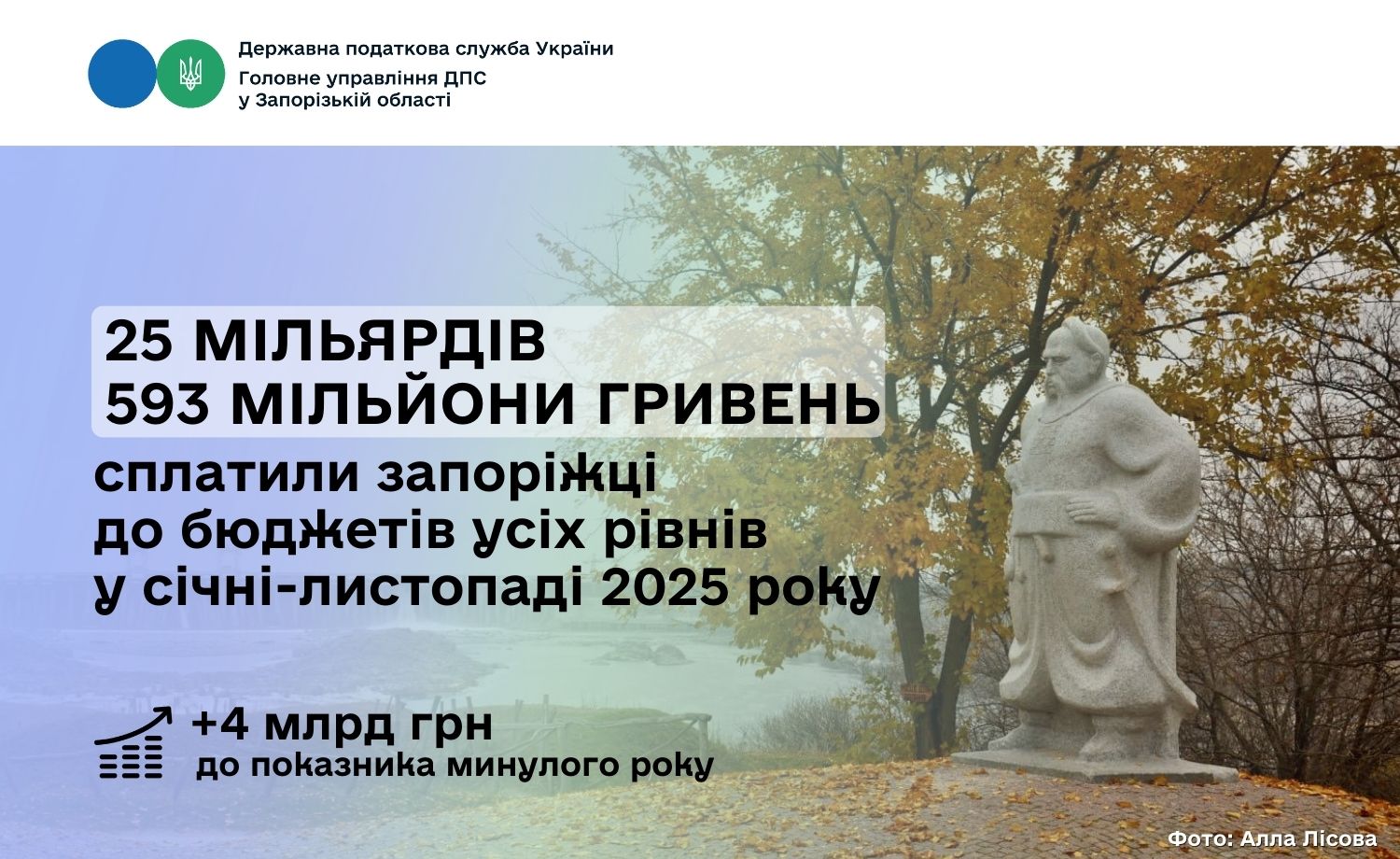 Державна податкова служба України
Головне управління ДПС
у Запорізькій області

25 МІЛЬЯРДІВ
593 МІЛЬЙОНИ ГРИВЕНЬ

сплатили запоріжці
до бюджетів усіх рівнів
у січні-листопаді 2025 року

+4 млрд грн
до показника минулого року

Фото: Алла Лісова